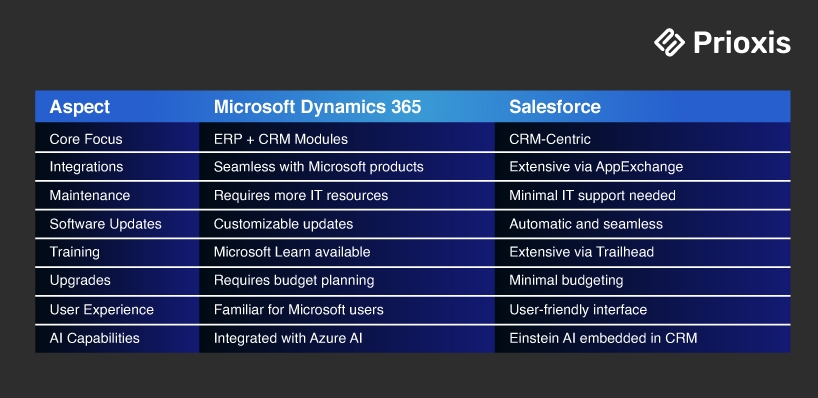 Prioxis

| Aspect | Microsoft Dynamics 365 | Salesforce |
|---|---|---|
| Core Focus | ERP + CRM Modules | CRM-Centric |
| Integrations | Seamless with Microsoft products | Extensive via AppExchange |
| Maintenance | Requires more IT resources | Minimal IT support needed |
| Software Updates | Customizable updates | Automatic and seamless |
| Training | Microsoft Learn available | Extensive via Trailhead |
| Upgrades | Requires budget planning | Minimal budgeting |
| User Experience | Familiar for Microsoft users | User-friendly interface |
| AI Capabilities | Integrated with Azure AI | Einstein AI embedded in CRM |